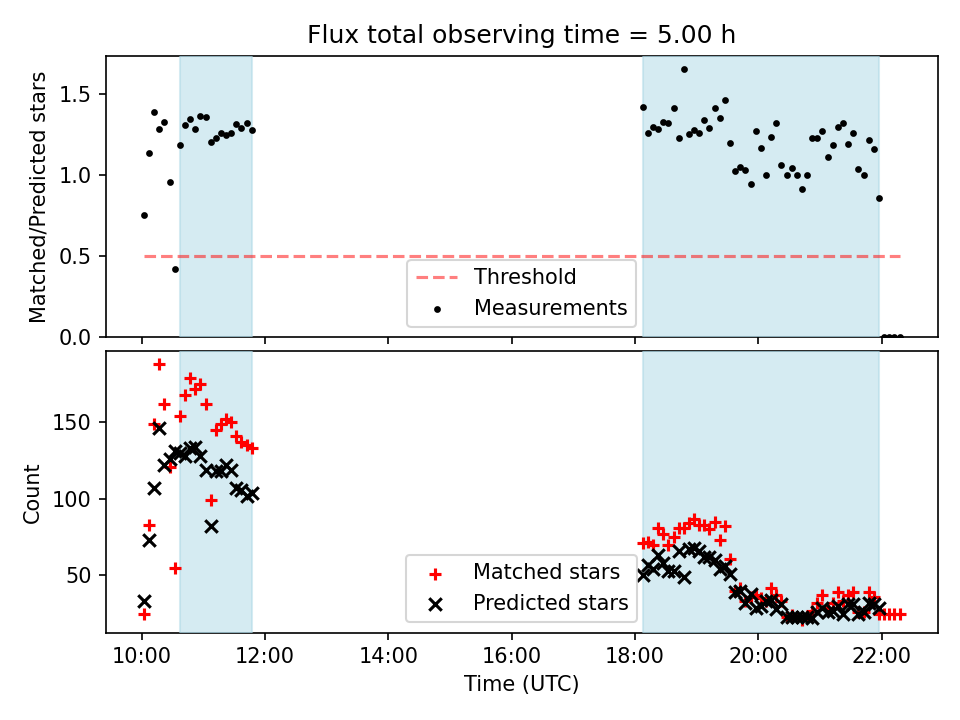 Flux total observing time = 5.00 h

Matched/Predicted stars

1.5
1.0
0.5
0.0

Threshold
Measurements

Count

150
100
50

Matched stars
Predicted stars

10:00
12:00
14:00
16:00
18:00
20:00
22:00

Time (UTC)